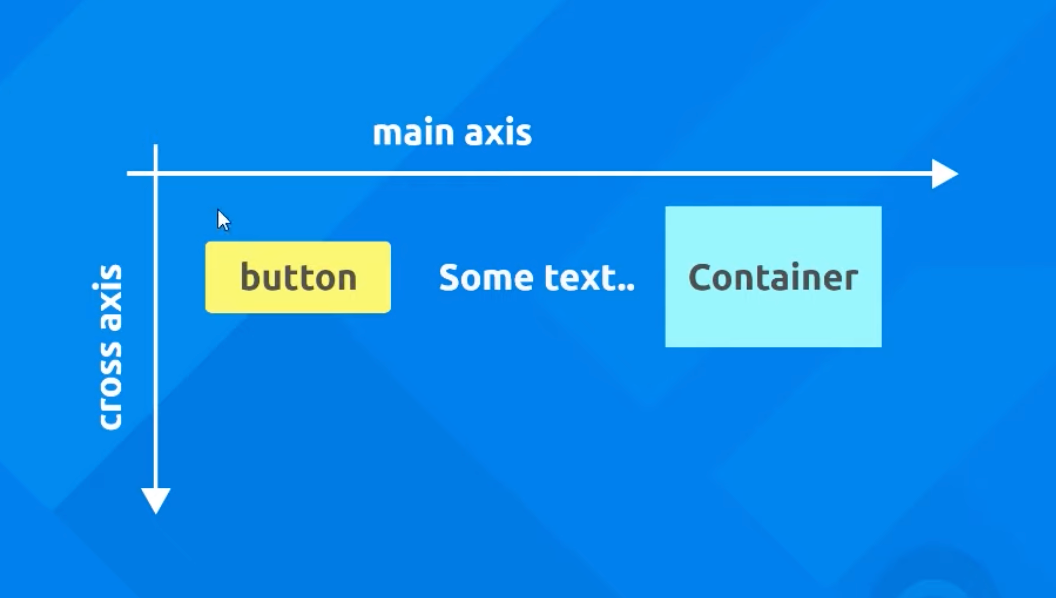 main axis

cross axis

button

Some text..

Container